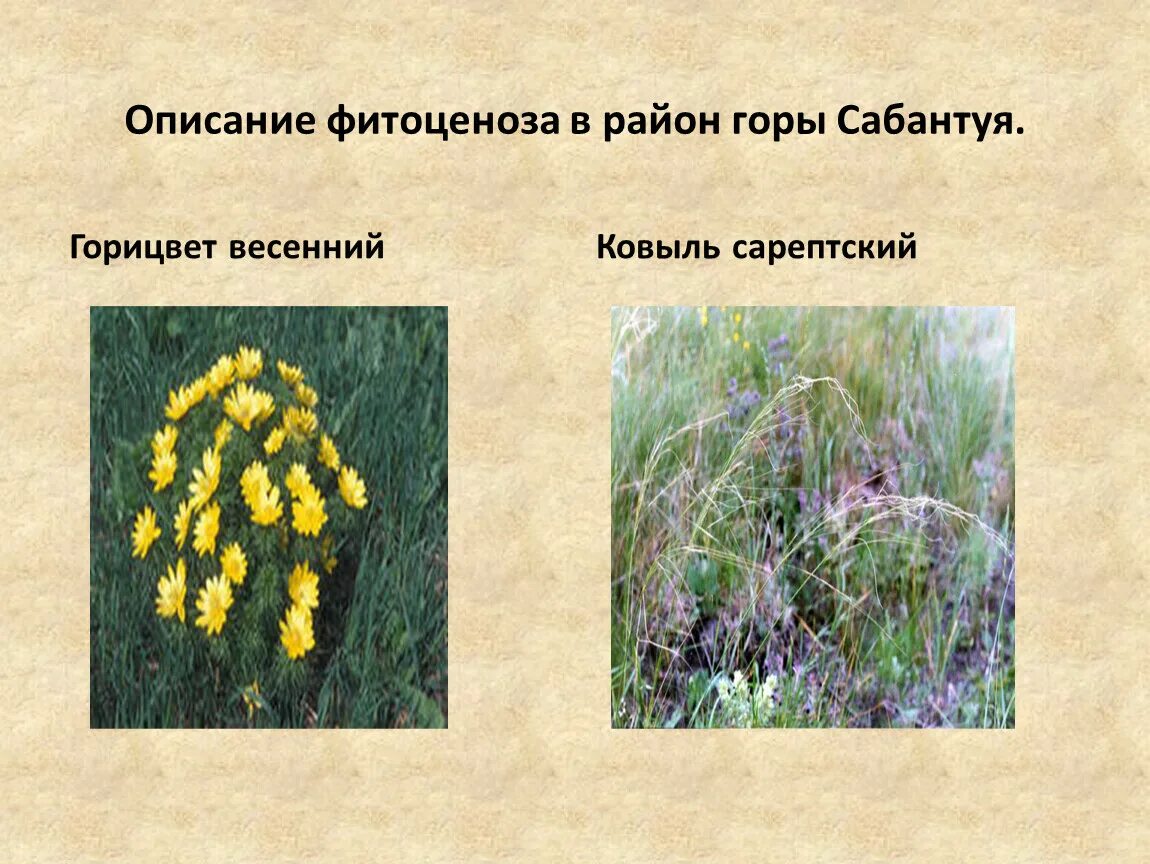 Описание фитоценоза в район горы Сабантуя.

Горицвет весенний

Ковыль сарептский